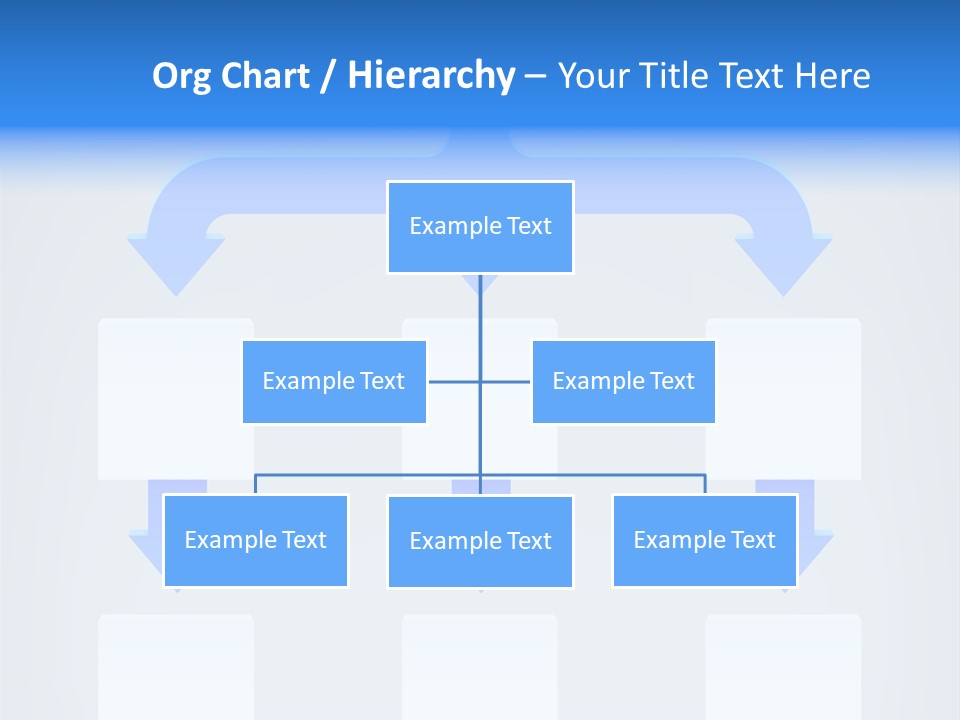 Org Chart / Hierarchy – Your Title Text Here

Example Text

Example Text

Example Text

Example Text

Example Text

Example Text